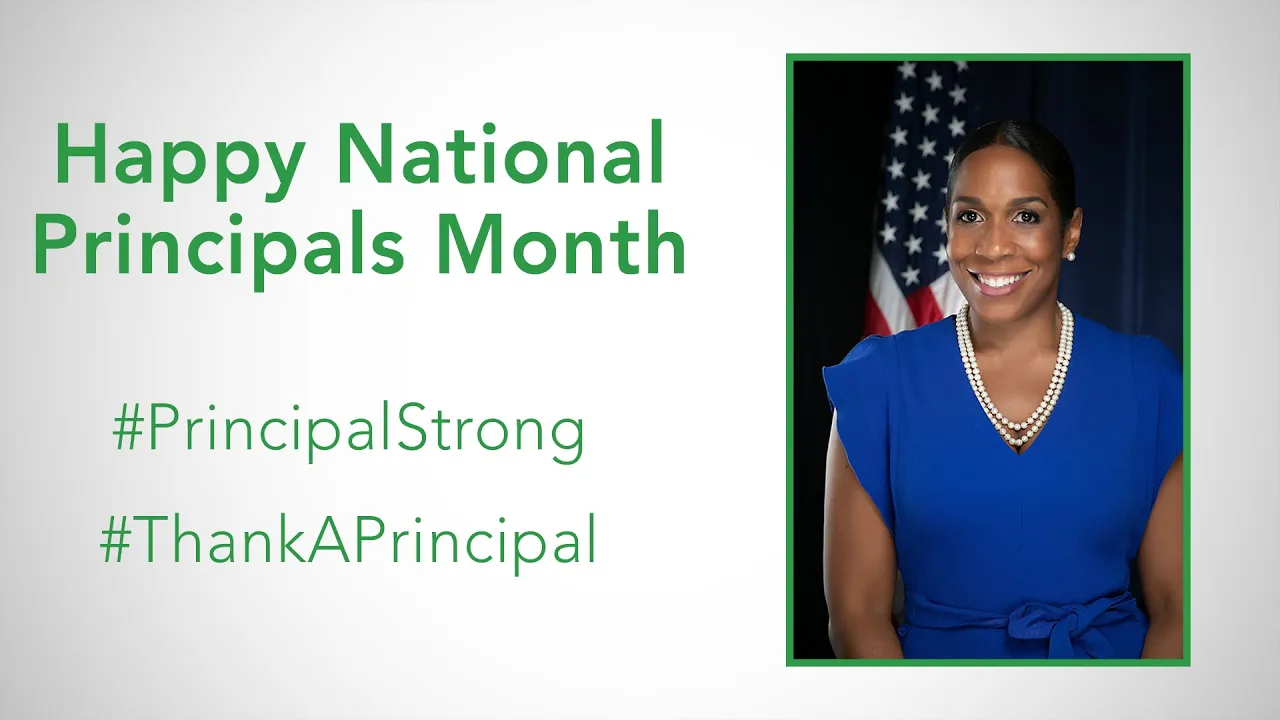 Happy National Principals Month

#PrincipalStrong

#ThankAPrincipal